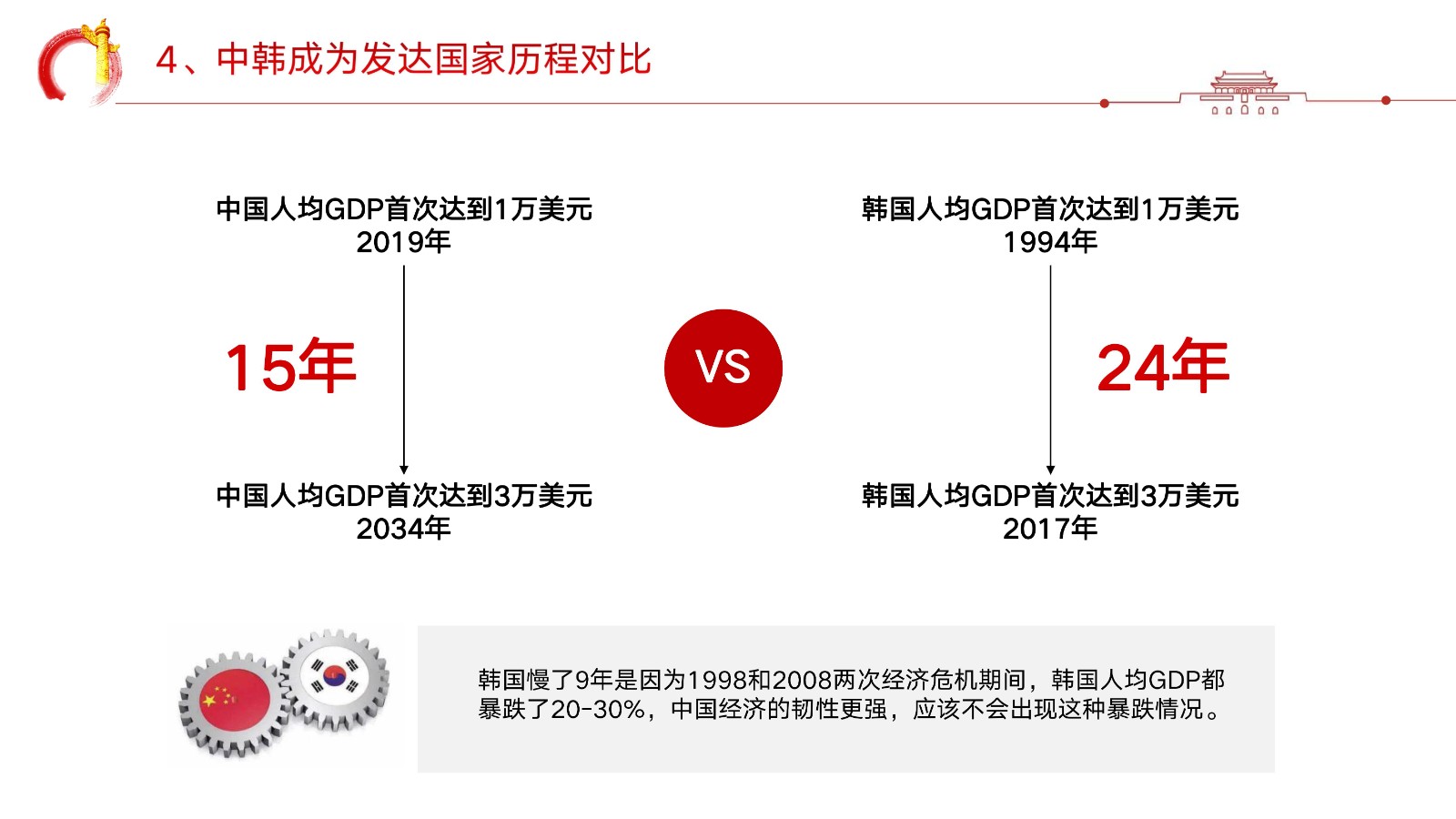 4、中韩成为发达国家历程对比

中国人均GDP首次达到1万美元
2019年

15年

中国人均GDP首次达到3万美元
2034年

VS

韩国人均GDP首次达到1万美元
1994年

24年

韩国人均GDP首次达到3万美元
2017年

韩国慢了9年是因为1998和2008两次经济危机期间，韩国人均GDP都暴跌了20-30%，中国经济的韧性更强，应该不会出现这种暴跌情况。